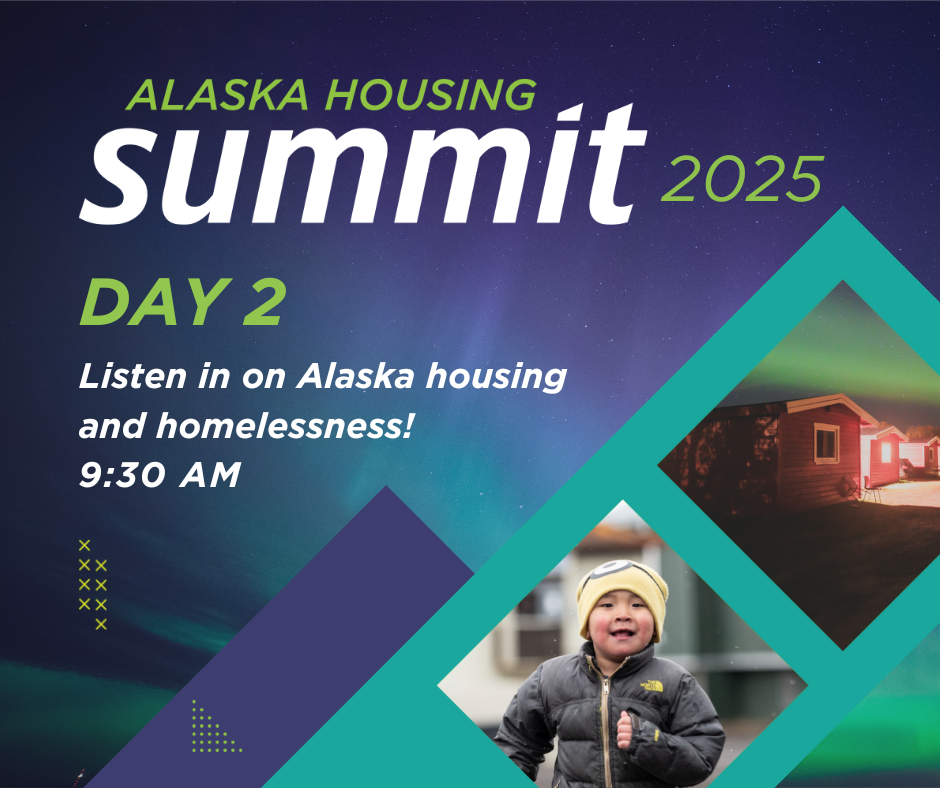 ALASKA HOUSING
summit 2025

DAY 2

Listen in on Alaska housing and homelessness!
9:30 AM